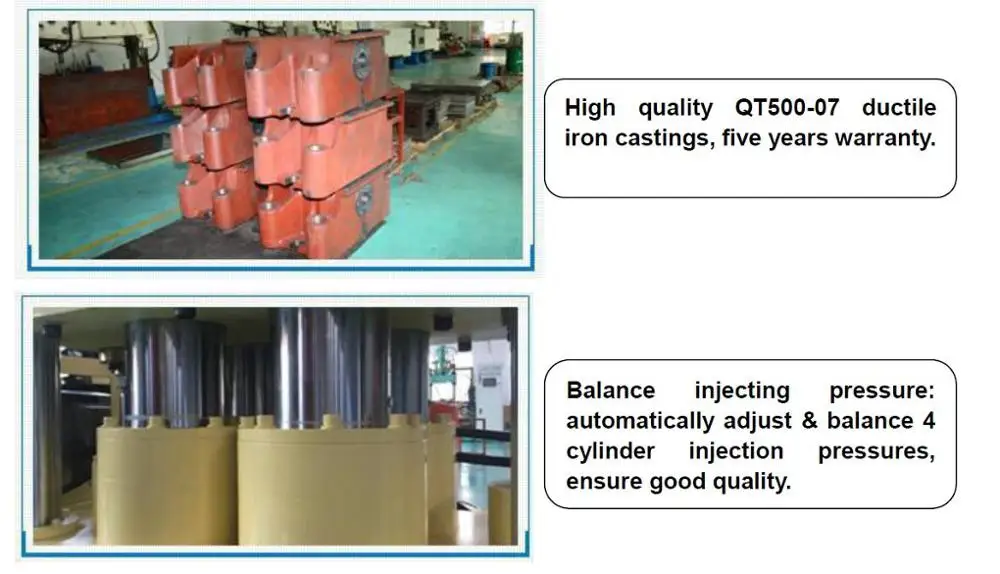 High quality QT500-07 ductile iron castings, five years warranty.

Balance injecting pressure: automatically adjust & balance 4 cylinder injection pressures, ensure good quality.